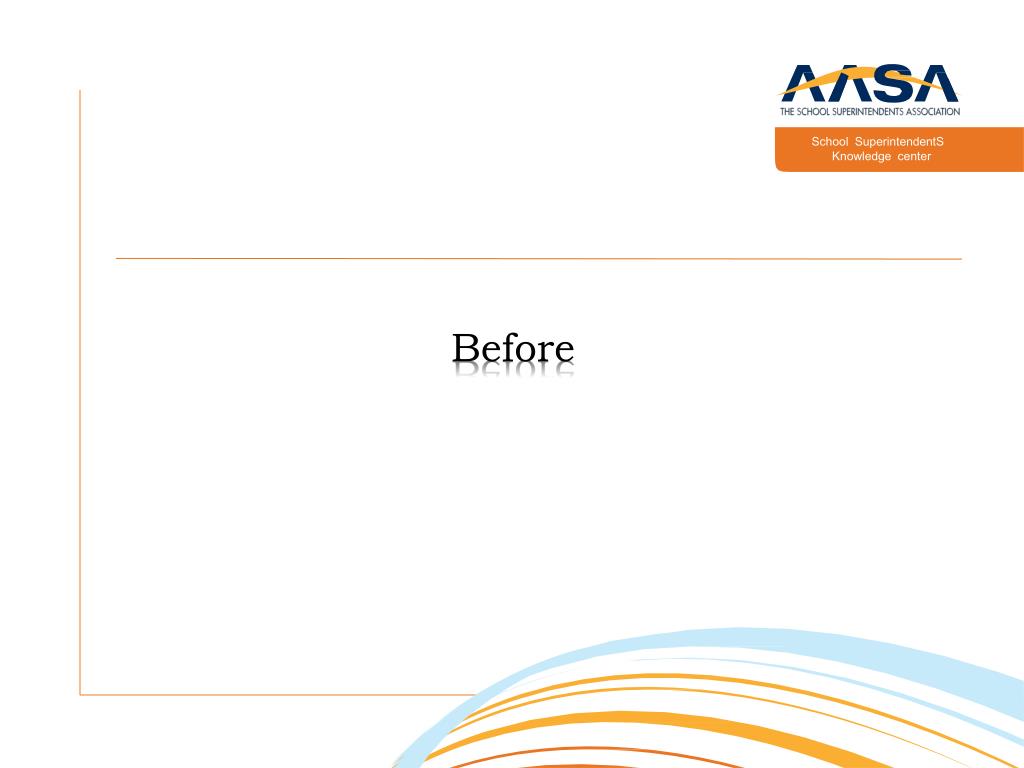 AASA
THE SCHOOL SUPERINTENDENTS ASSOCIATION

School SuperintendentS Knowledge center

Before